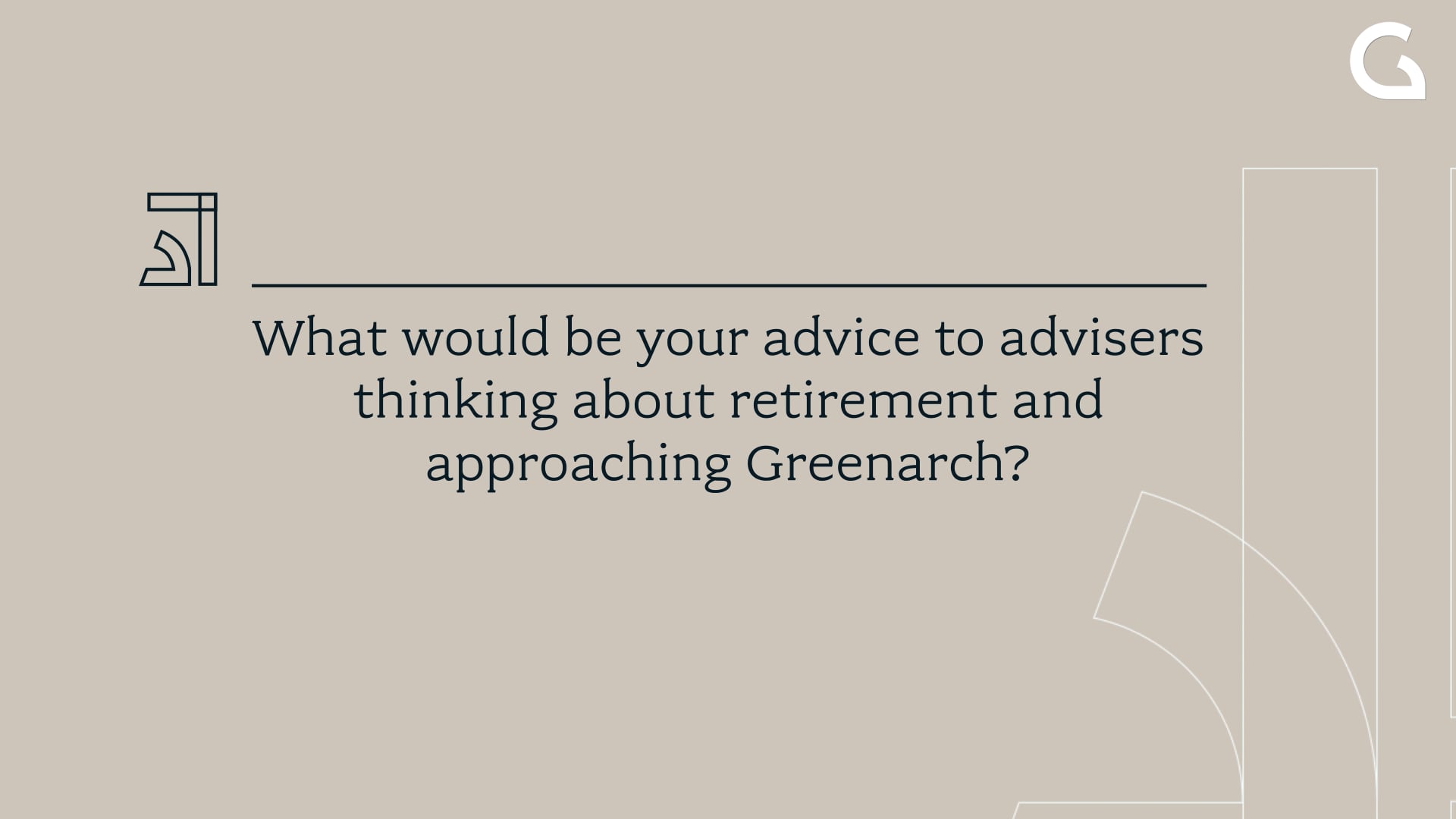 What would be your advice to advisers thinking about retirement and approaching Greenarch?